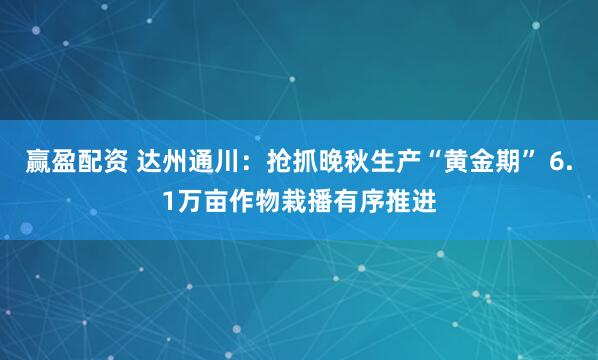 赢盈配资 达州通川：抢抓晚秋生产“黄金期” 6.1万亩作物栽播有序推进